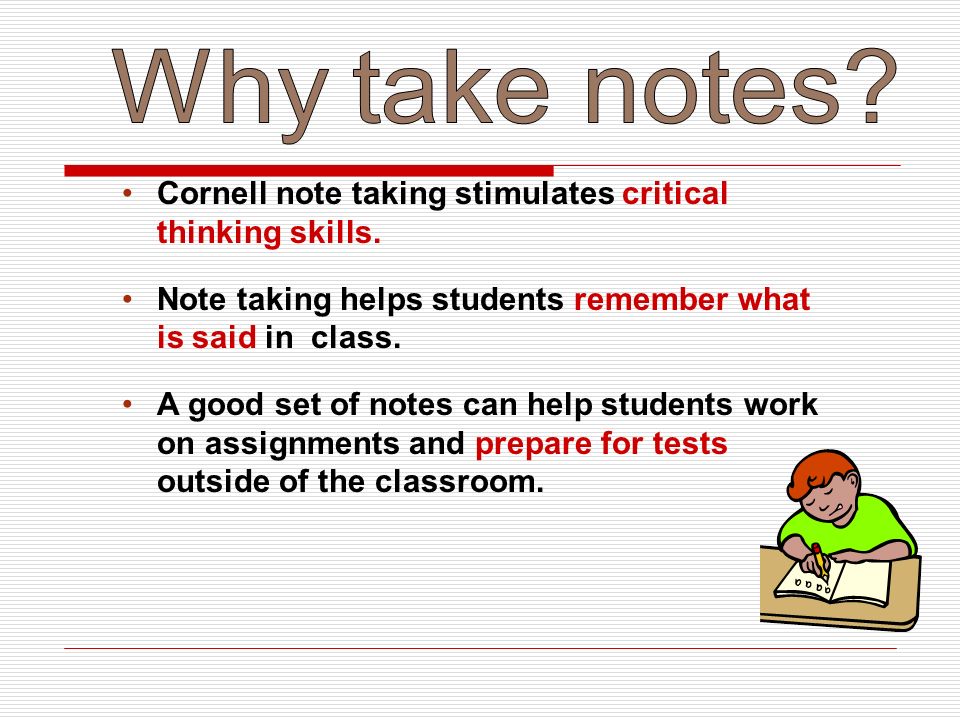 Why take notes?

• Cornell note taking stimulates critical thinking skills.

• Note taking helps students remember what is said in class.

• A good set of notes can help students work on assignments and prepare for tests outside of the classroom.